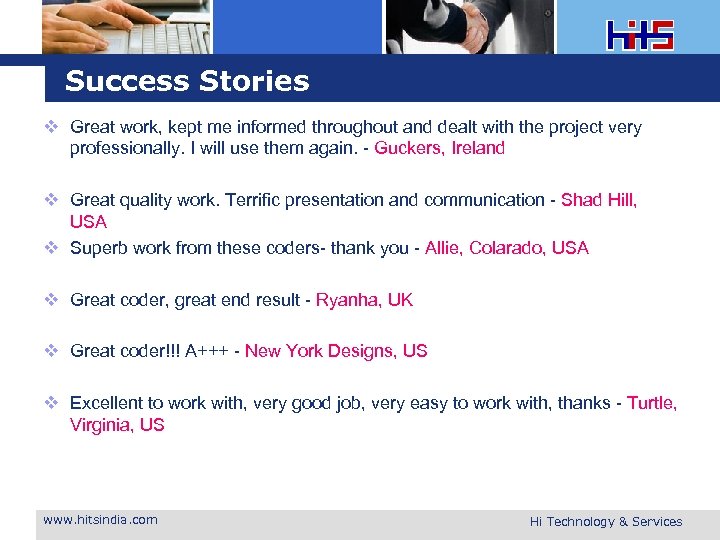 HiTS

Success Stories

❖ Great work, kept me informed throughout and dealt with the project very professionally. I will use them again. - Guckers, Ireland

❖ Great quality work. Terrific presentation and communication - Shad Hill, USA

❖ Superb work from these coders- thank you - Allie, Colarado, USA

❖ Great coder, great end result - Ryanha, UK

❖ Great coder!!! A+++ - New York Designs, US

❖ Excellent to work with, very good job, very easy to work with, thanks - Turtle, Virginia, US

www.hitsindia.com

Hi Technology & Services